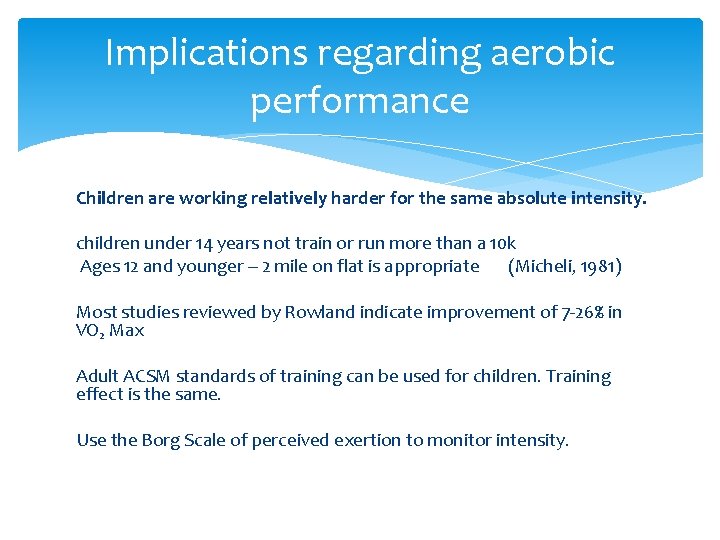 Implications regarding aerobic performance

Children are working relatively harder for the same absolute intensity.

children under 14 years not train or run more than a 10k
Ages 12 and younger – 2 mile on flat is appropriate (Micheli, 1981)

Most studies reviewed by Rowland indicate improvement of 7-26% in $VO_2$ Max

Adult ACSM standards of training can be used for children. Training effect is the same.

Use the Borg Scale of perceived exertion to monitor intensity.